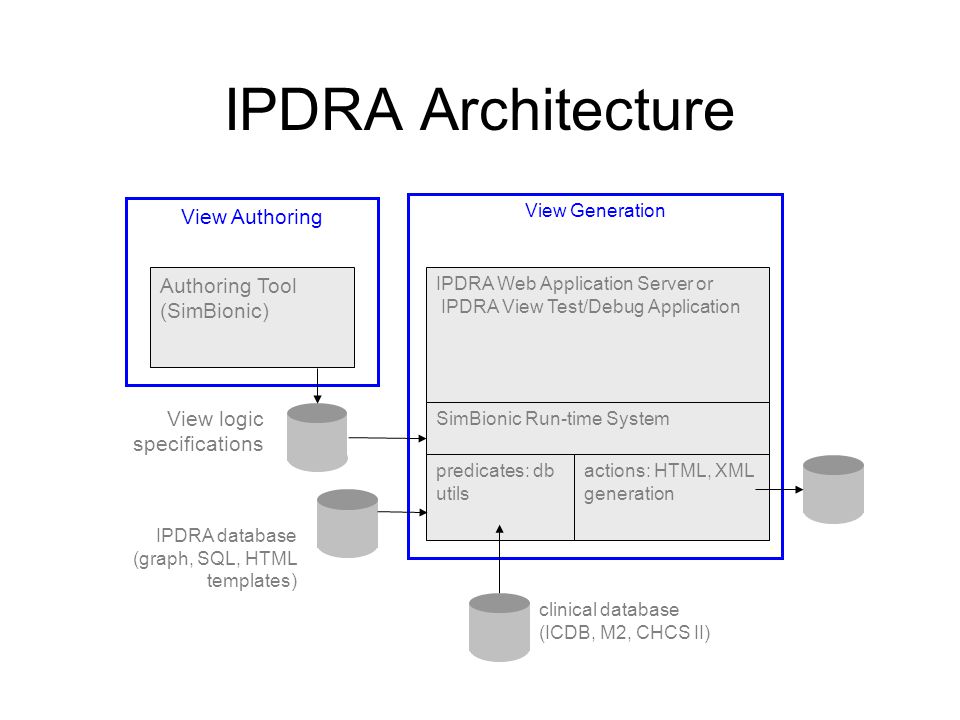 IPDRA Architecture

View Authoring

Authoring Tool (SimBionic)

View logic specifications

IPDRA database (graph, SQL, HTML templates)

View Generation

IPDRA Web Application Server or IPDRA View Test/Debug Application

SimBionic Run-time System

predicates: db utils

actions: HTML, XML generation

clinical database (ICDB, M2, CHCS II)